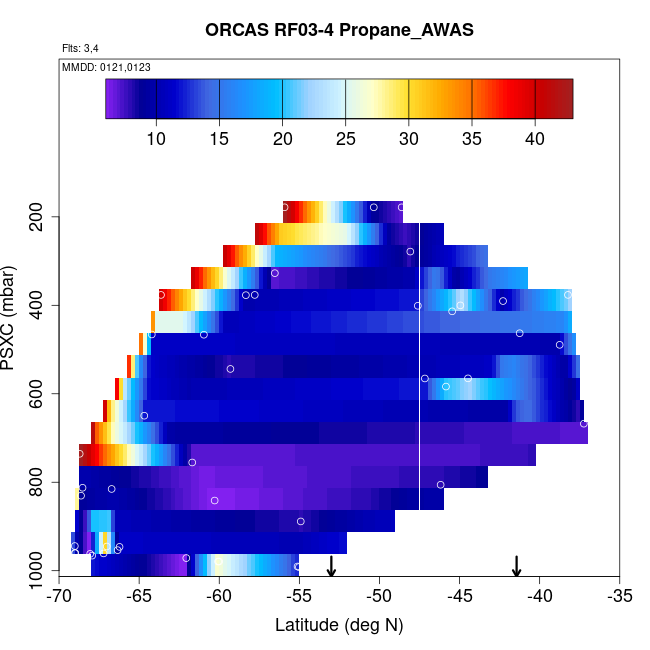 ORCAS RF03-4 Propane_AWAS

Flts: 3,4

MMDD: 0121,0123

10 15 20 25 30 35 40

PSXC (mbar)

200
400
600
800
1000

-70 -65 -60 -55 -50 -45 -40 -35

Latitude (deg N)